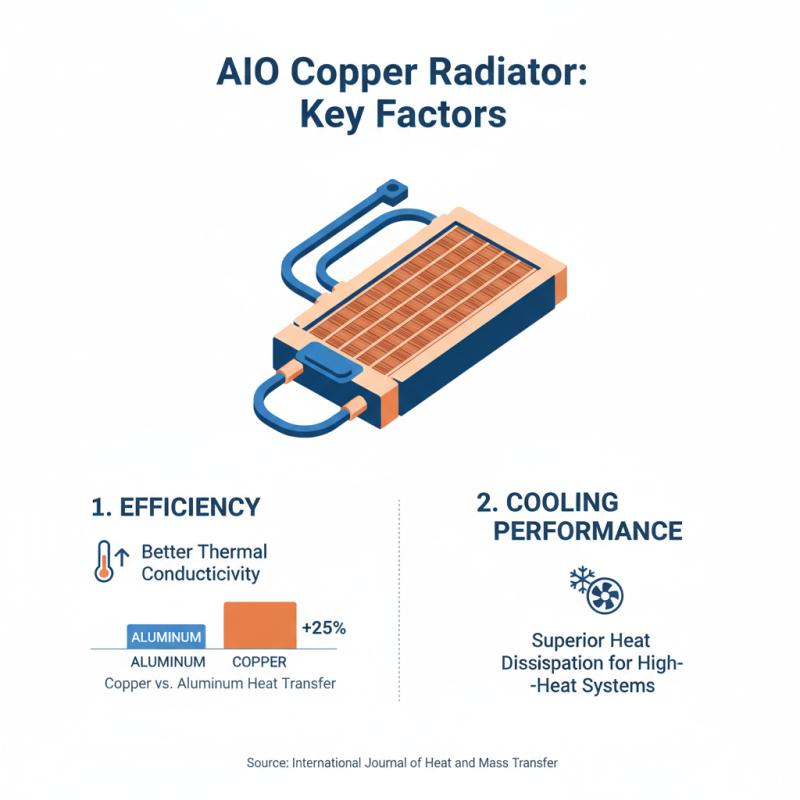 AIO Copper Radiator: Key Factors

1. EFFICIENCY

Better Thermal Conducticivity

ALUMINUM

+25%

ALUMINUM COPPER

Copper vs. Aluminum Heat Transfer

2. COOLING PERFORMANCE

Superior Heat Dissipation for High- -Heat Systems

Source: International Journal of Heat and Mass Transfer